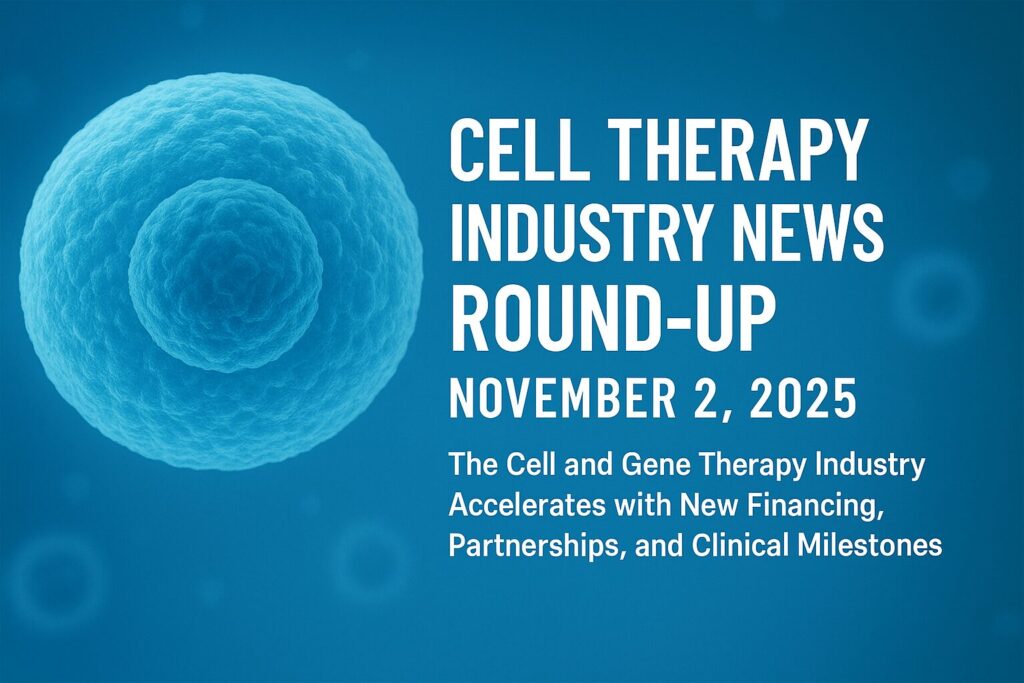 CELL THERAPY INDUSTRY NEWS ROUND-UP

NOVEMBER 2, 2025

The Cell and Gene Therapy Industry Accelerates with New Financing, Partnerships, and Clinical Milestones